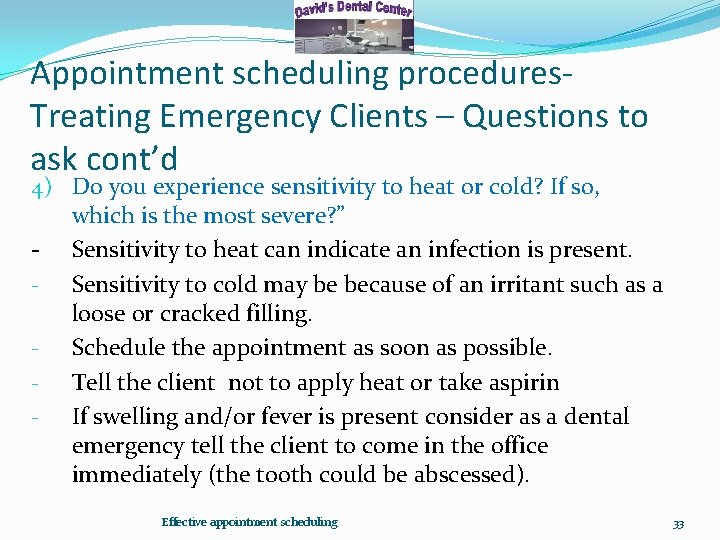 David's Dental Center

Appointment scheduling procedures- Treating Emergency Clients – Questions to ask cont'd

4) Do you experience sensitivity to heat or cold? If so, which is the most severe?"

- Sensitivity to heat can indicate an infection is present.
- Sensitivity to cold may be because of an irritant such as a loose or cracked filling.
- Schedule the appointment as soon as possible.
- Tell the client not to apply heat or take aspirin
- If swelling and/or fever is present consider as a dental emergency tell the client to come in the office immediately (the tooth could be abscessed).

Effective appointment scheduling

33